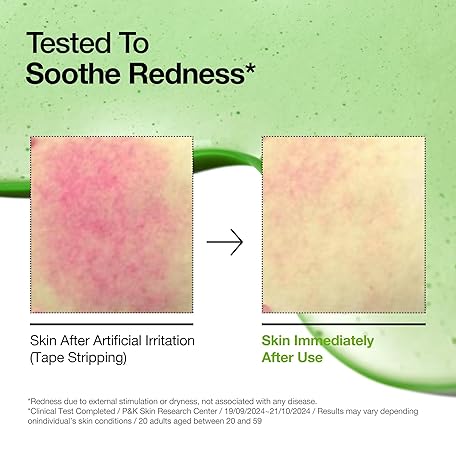 Tested To
Soothe Redness*

Skin After Artificial Irritation (Tape Stripping)

Skin Immediately After Use

*Redness due to external stimulation or dryness, not associated with any disease.
*Clinical Test Completed / P&K Skin Research Center / 19/09/2024~21/10/2024 / Results may vary depending onindividual's skin conditions / 20 adults aged between 20 and 59